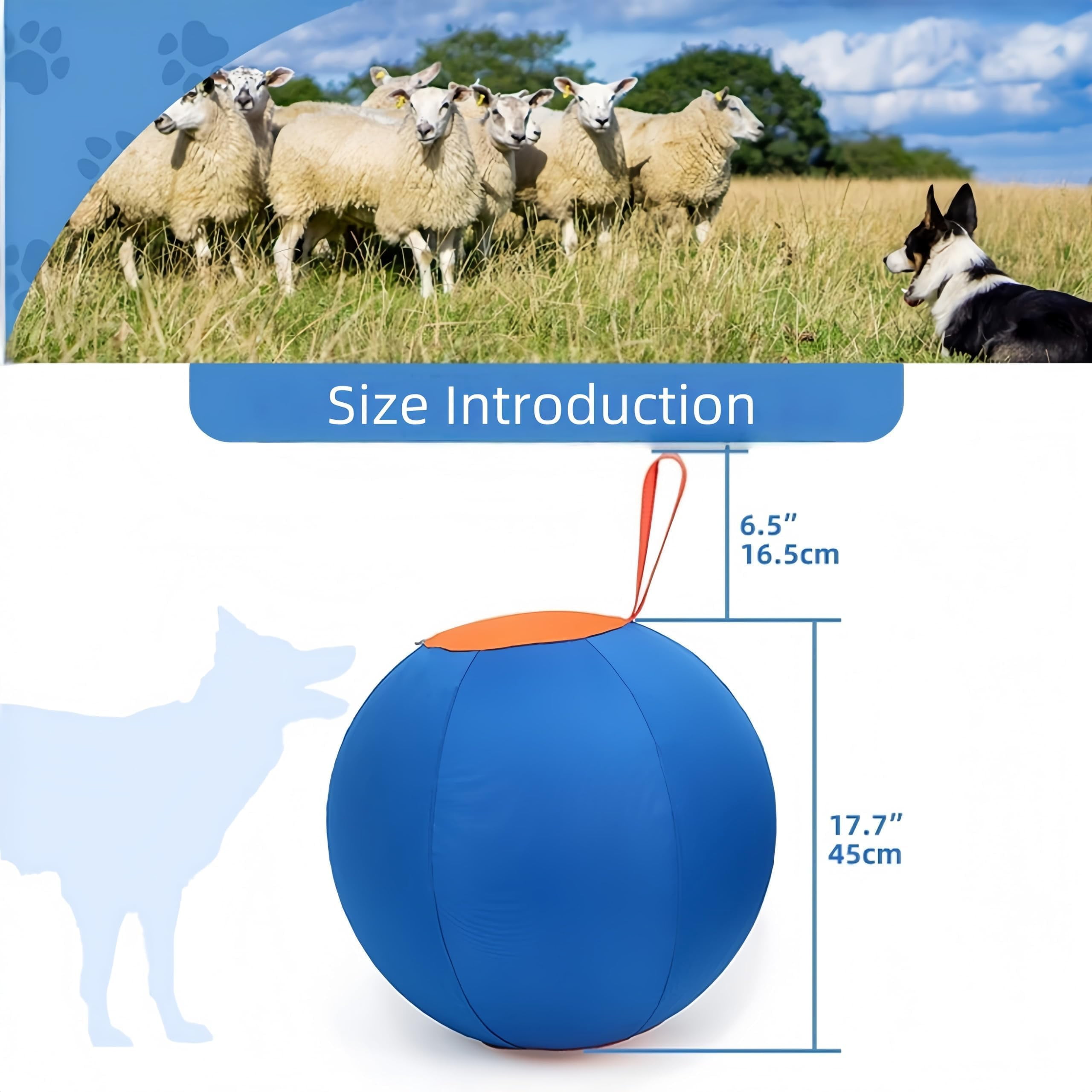 Size Introduction

6.5”
16.5cm

17.7”
45cm